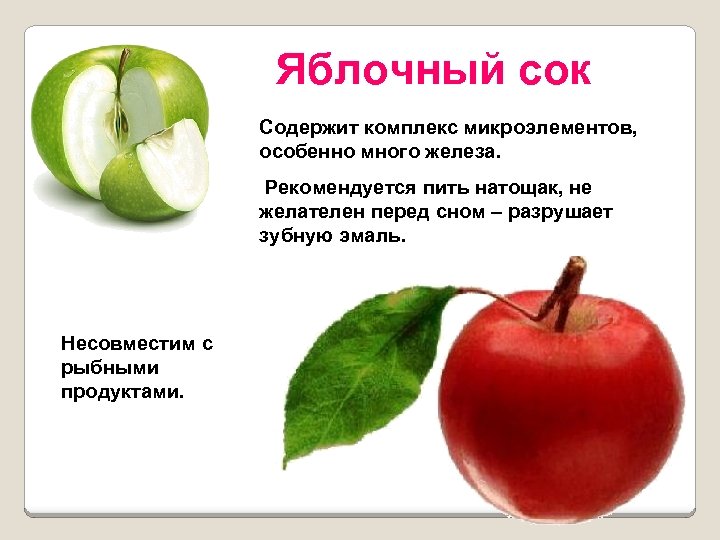 Яблочный сок

Содержит комплекс микроэлементов, особенно много железа.

Рекомендуется пить натощак, не желателен перед сном – разрушает зубную эмаль.

Несовместим с рыбными продуктами.